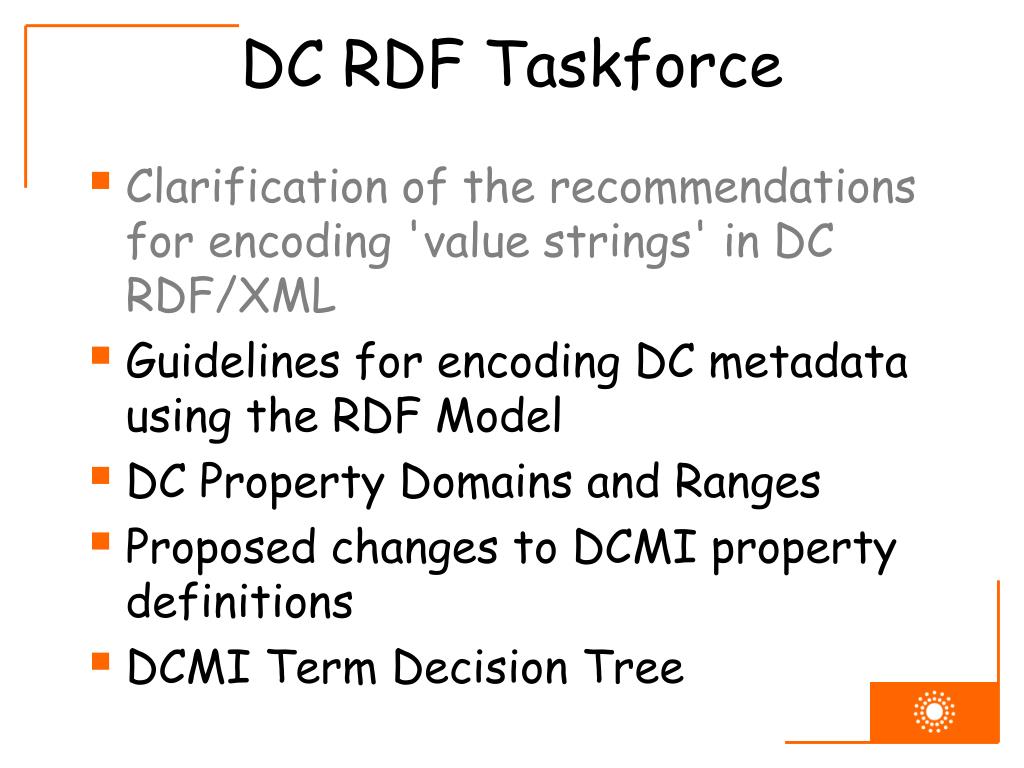 DC RDF Taskforce

- Clarification of the recommendations for encoding 'value strings' in DC RDF/XML
- Guidelines for encoding DC metadata using the RDF Model
- DC Property Domains and Ranges
- Proposed changes to DCMI property definitions
- DCMI Term Decision Tree